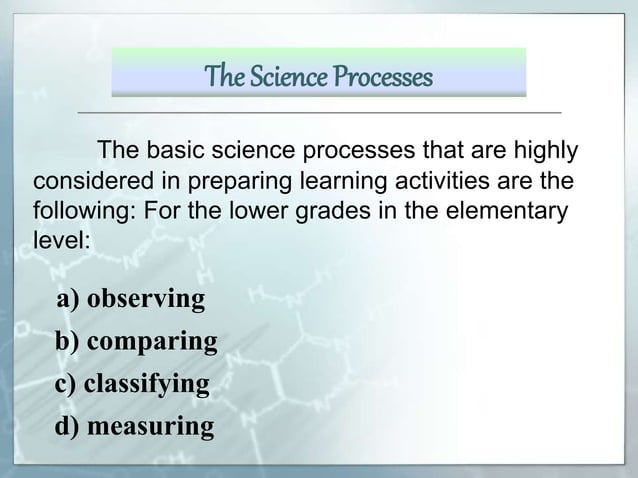 The Science Processes

The basic science processes that are highly considered in preparing learning activities are the following: For the lower grades in the elementary level:

a) observing
b) comparing
c) classifying
d) measuring